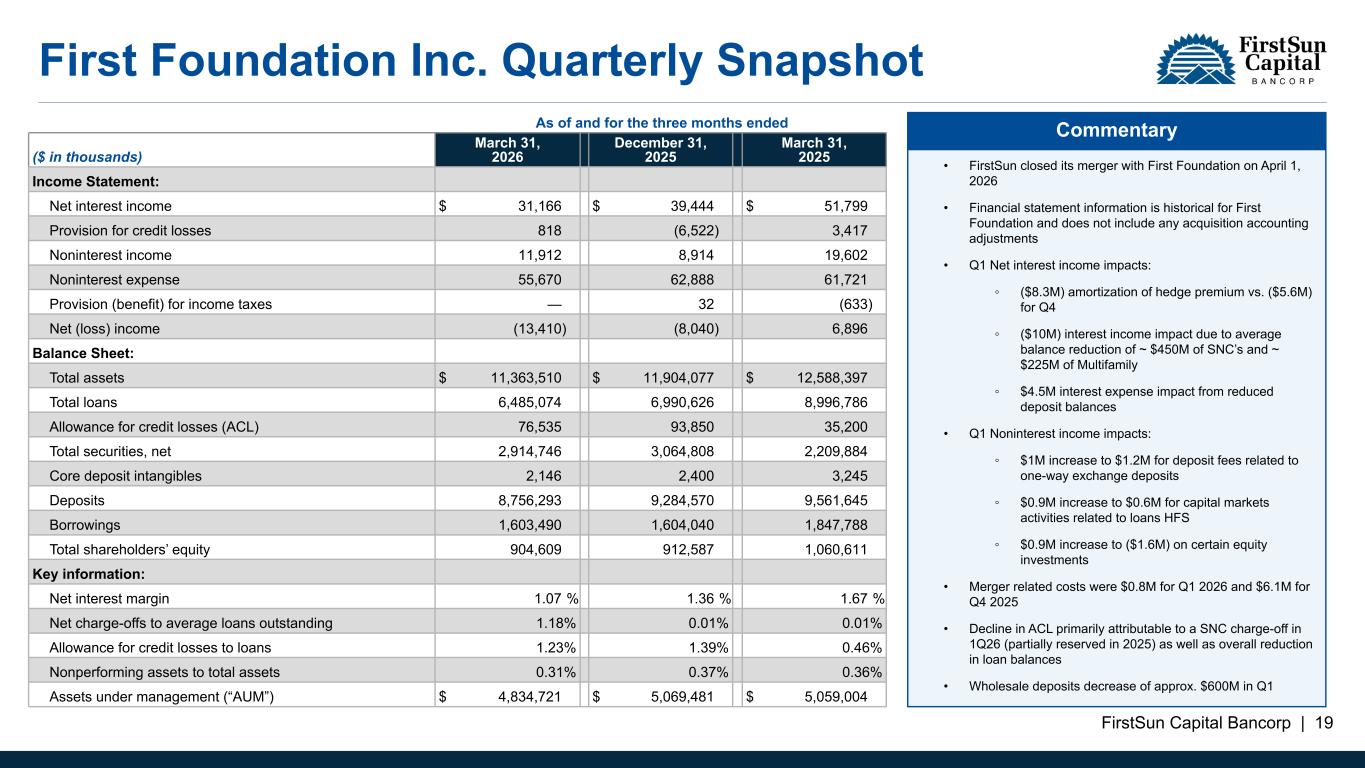 First Foundation Inc. Quarterly Snapshot

FirstSun Capital BANCORP

As of and for the three months ended

| ($ in thousands) | March 31, 2026 | December 31, 2025 | March 31, 2025 |
|---|---|---|---|
| Income Statement: | | | |
| Net interest income | $ 31,166 | $ 39,444 | $ 51,799 |
| Provision for credit losses | 818 | (6,522) | 3,417 |
| Noninterest income | 11,912 | 8,914 | 19,602 |
| Noninterest expense | 55,670 | 62,888 | 61,721 |
| Provision (benefit) for income taxes | — | 32 | (633) |
| Net (loss) income | (13,410) | (8,040) | 6,896 |
| Balance Sheet: | | | |
| Total assets | $ 11,363,510 | $ 11,904,077 | $ 12,588,397 |
| Total loans | 6,485,074 | 6,990,626 | 8,996,786 |
| Allowance for credit losses (ACL) | 76,535 | 93,850 | 35,200 |
| Total securities, net | 2,914,746 | 3,064,808 | 2,209,884 |
| Core deposit intangibles | 2,146 | 2,400 | 3,245 |
| Deposits | 8,756,293 | 9,284,570 | 9,561,645 |
| Borrowings | 1,603,490 | 1,604,040 | 1,847,788 |
| Total shareholders' equity | 904,609 | 912,587 | 1,060,611 |
| Key information: | | | |
| Net interest margin | 1.07 % | 1.36 % | 1.67 % |
| Net charge-offs to average loans outstanding | 1.18% | 0.01% | 0.01% |
| Allowance for credit losses to loans | 1.23% | 1.39% | 0.46% |
| Nonperforming assets to total assets | 0.31% | 0.37% | 0.36% |
| Assets under management ("AUM") | $ 4,834,721 | $ 5,069,481 | $ 5,059,004 |

Commentary

• FirstSun closed its merger with First Foundation on April 1, 2026

• Financial statement information is historical for First Foundation and does not include any acquisition accounting adjustments

• Q1 Net interest income impacts:

◦ ($8.3M) amortization of hedge premium vs. ($5.6M) for Q4

◦ ($10M) interest income impact due to average balance reduction of ~ $450M of SNC's and ~ $225M of Multifamily

◦ $4.5M interest expense impact from reduced deposit balances

• Q1 Noninterest income impacts:

◦ $1M increase to $1.2M for deposit fees related to one-way exchange deposits

◦ $0.9M increase to $0.6M for capital markets activities related to loans HFS

◦ $0.9M increase to ($1.6M) on certain equity investments

• Merger related costs were $0.8M for Q1 2026 and $6.1M for Q4 2025

• Decline in ACL primarily attributable to a SNC charge-off in 1Q26 (partially reserved in 2025) as well as overall reduction in loan balances

• Wholesale deposits decrease of approx. $600M in Q1

FirstSun Capital Bancorp | 19